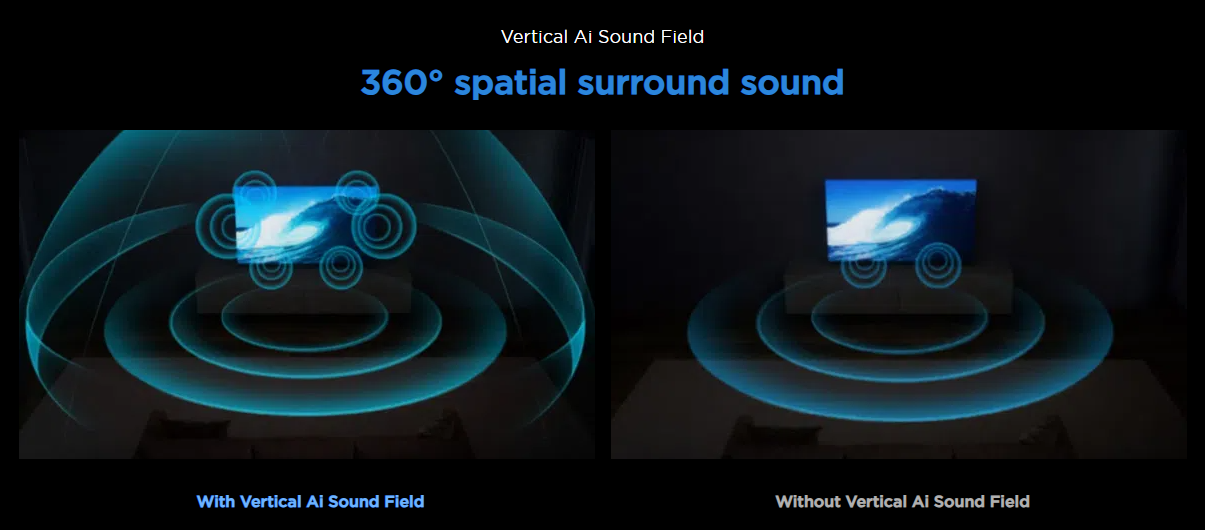 Vertical Ai Sound Field

360° spatial surround sound

With Vertical Ai Sound Field

Without Vertical Ai Sound Field